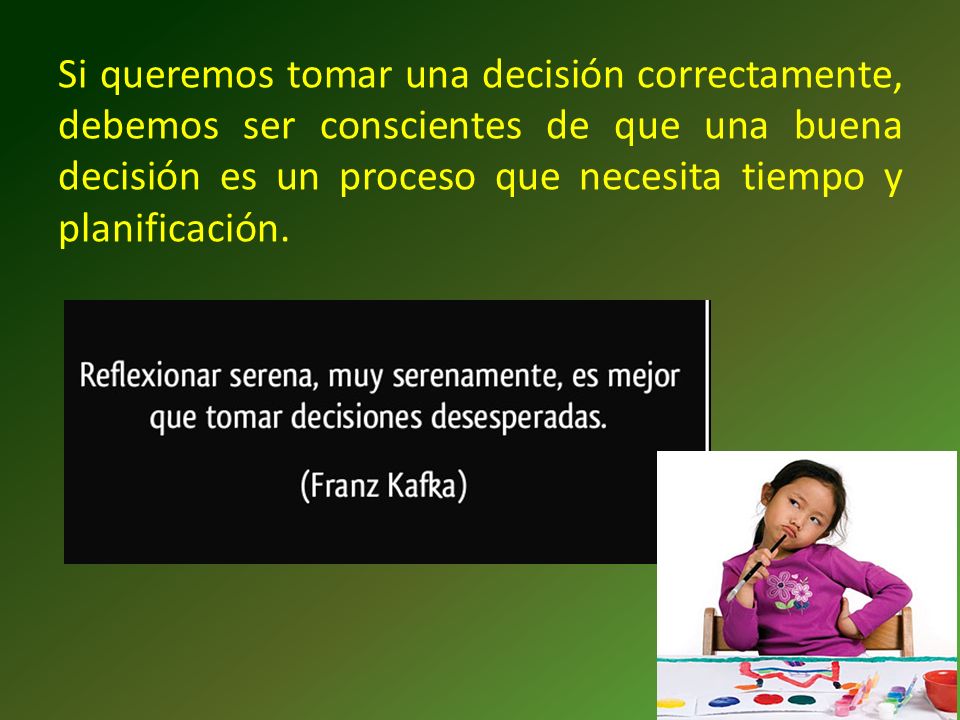 Si queremos tomar una decisión correctamente, debemos ser conscientes de que una buena decisión es un proceso que necesita tiempo y planificación.

Reflexionar serena, muy serenamente, es mejor que tomar decisiones desesperadas.

(Franz Kafka)